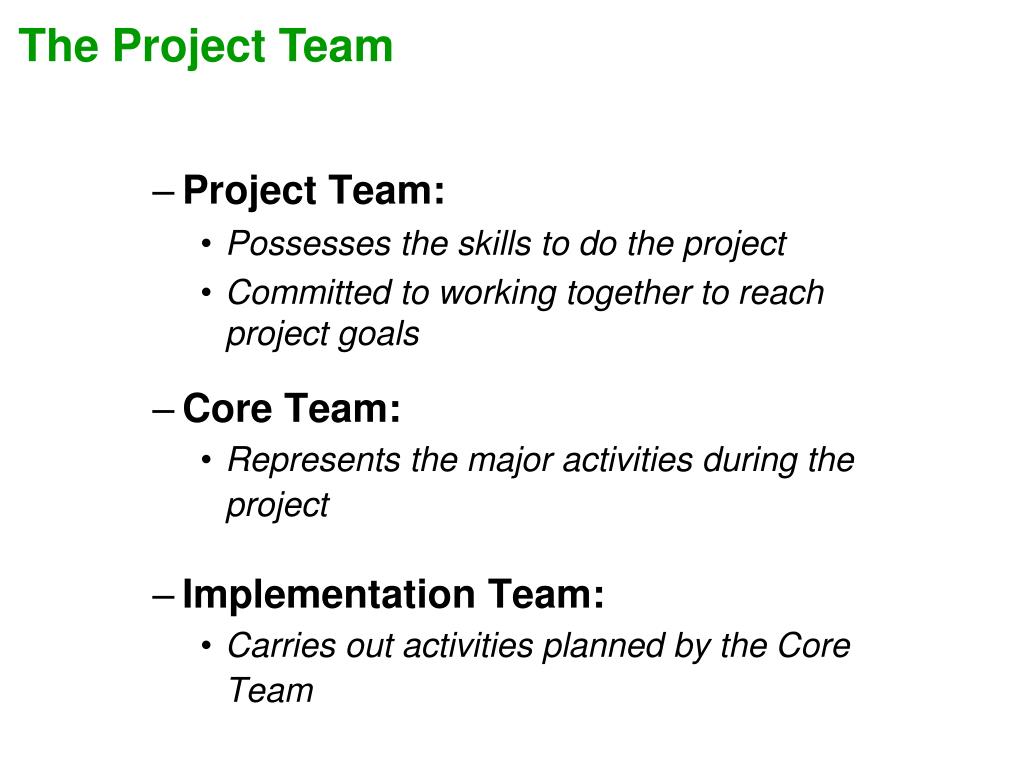 The Project Team

– Project Team:
• Possesses the skills to do the project
• Committed to working together to reach project goals

– Core Team:
• Represents the major activities during the project

– Implementation Team:
• Carries out activities planned by the Core Team